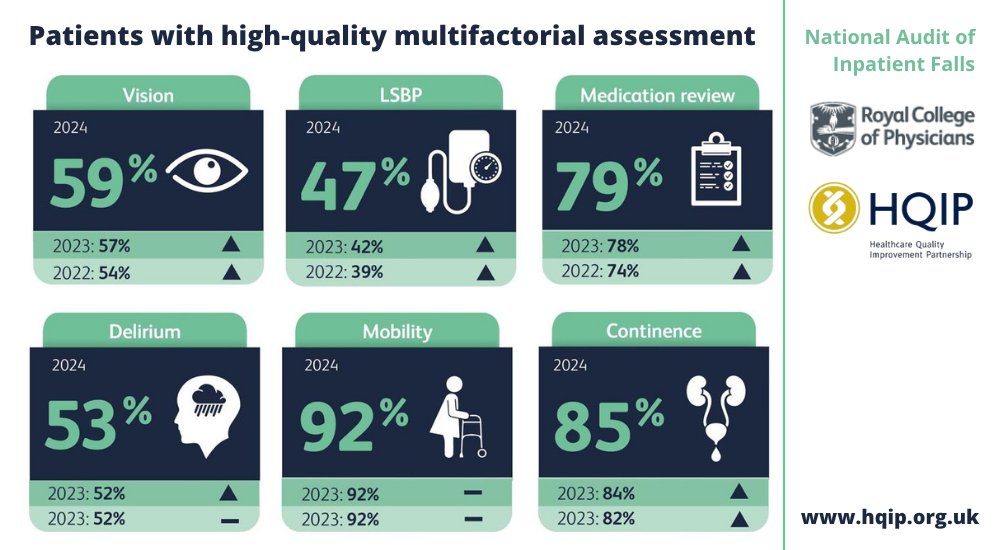 Patients with high-quality multifactorial assessment

Vision
2024
59%
2023: 57%
2022: 54%

LSBP
2024
47%
2023: 42%
2022: 39%

Medication review
2024
79%
2023: 78%
2022: 74%

Delirium
2024
53%
2023: 52%
2023: 52%

Mobility
2024
92%
2023: 92%
2023: 92%

Continence
2024
85%
2023: 84%
2023: 82%

National Audit of Inpatient Falls

Royal College of Physicians

HQIP
Healthcare Quality Improvement Partnership

www.hqip.org.uk